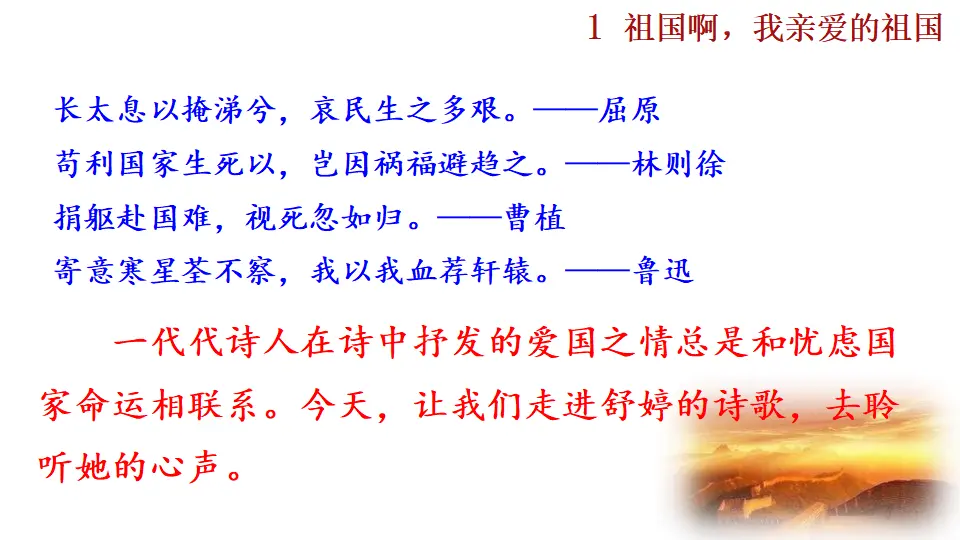 1 祖国啊，我亲爱的祖国

长太息以掩涕兮，哀民生之多艰。——屈原

苟利国家生死以，岂因祸福避趋之。——林则徐

捐躯赴国难，视死忽如归。——曹植

寄意寒星荃不察，我以我血荐轩辕。——鲁迅

一代代诗人在诗中抒发的爱国之情总是和忧虑国家命运相联系。今天，让我们走进舒婷的诗歌，去聆听她的心声。